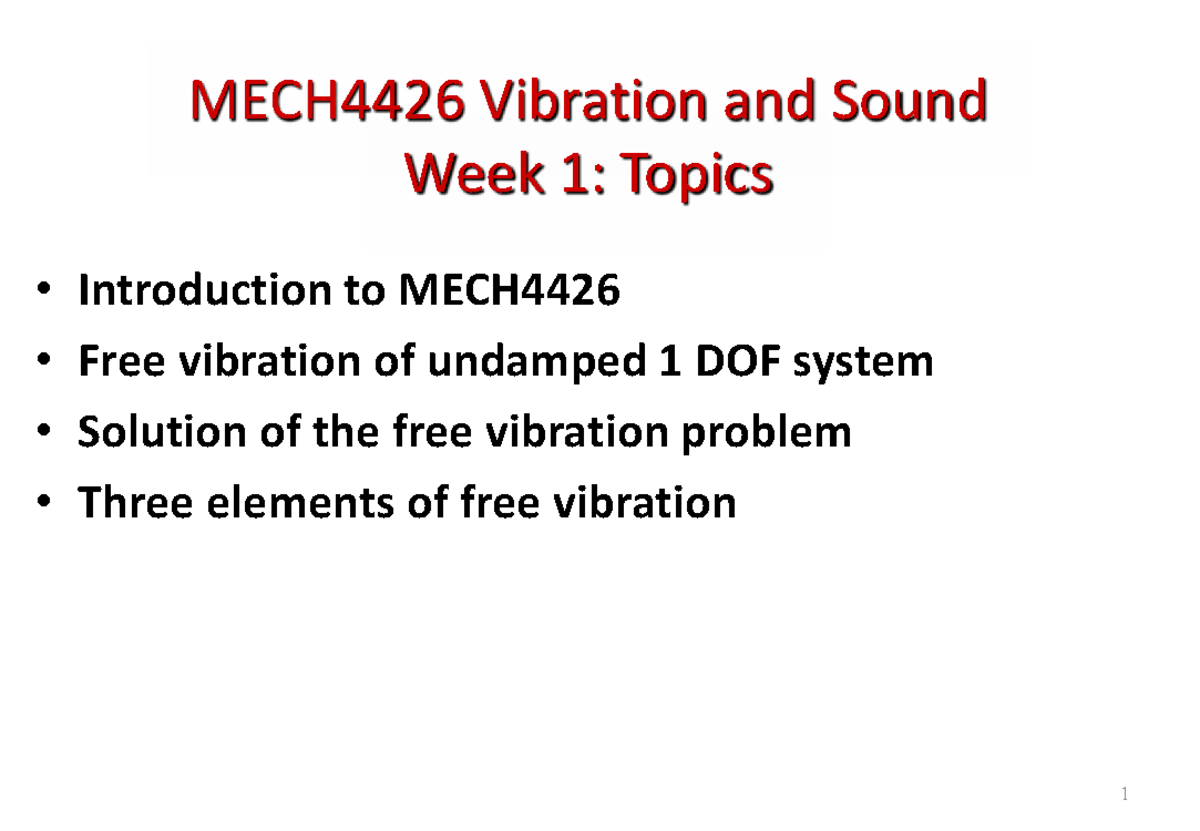 MECH4426 Vibration and Sound
Week 1: Topics

• Introduction to MECH4426
• Free vibration of undamped 1 DOF system
• Solution of the free vibration problem
• Three elements of free vibration

1